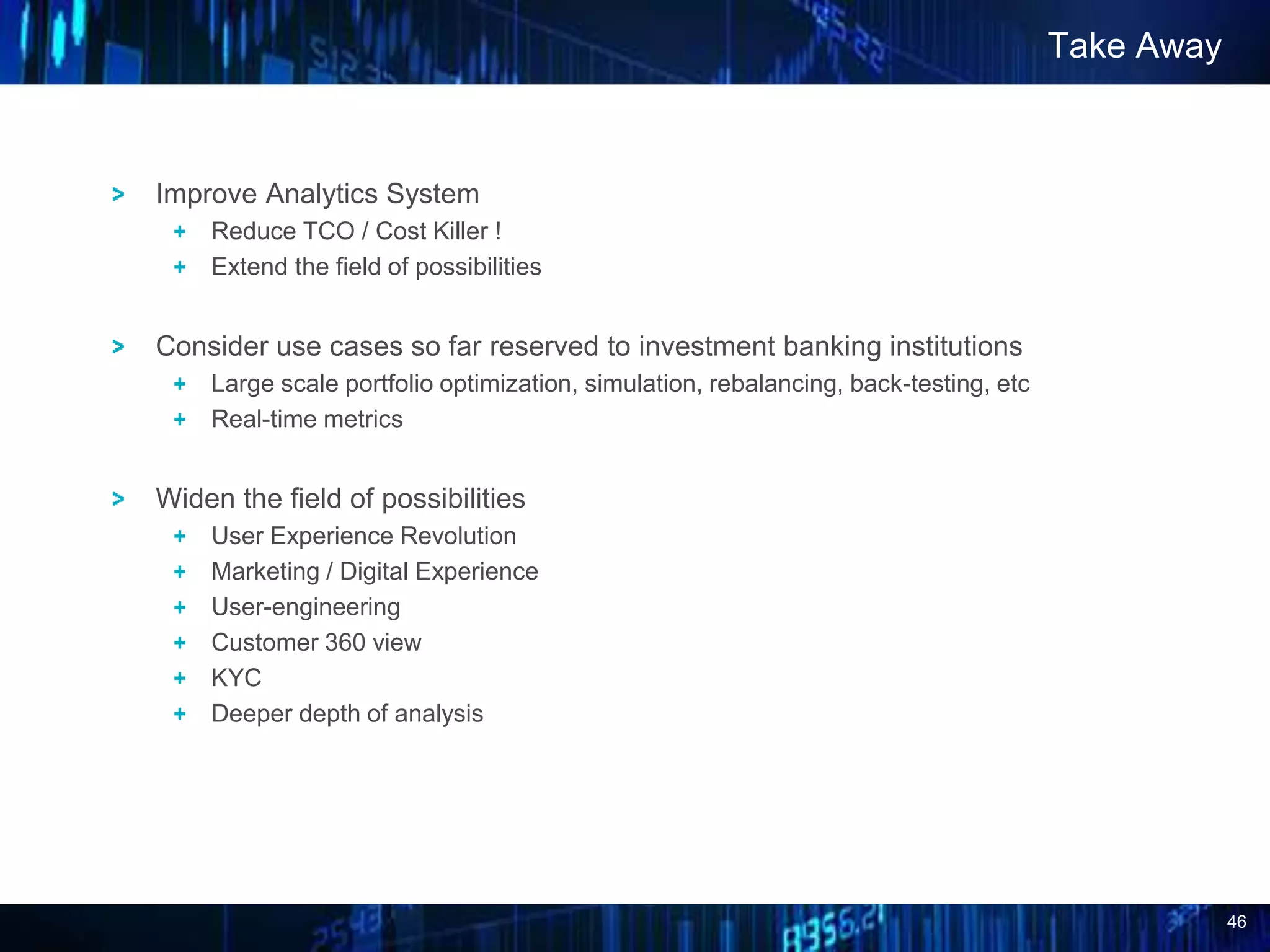 Take Away

> Improve Analytics System
+ Reduce TCO / Cost Killer !
+ Extend the field of possibilities

> Consider use cases so far reserved to investment banking institutions
+ Large scale portfolio optimization, simulation, rebalancing, back-testing, etc
+ Real-time metrics

> Widen the field of possibilities
+ User Experience Revolution
+ Marketing / Digital Experience
+ User-engineering
+ Customer 360 view
+ KYC
+ Deeper depth of analysis

46